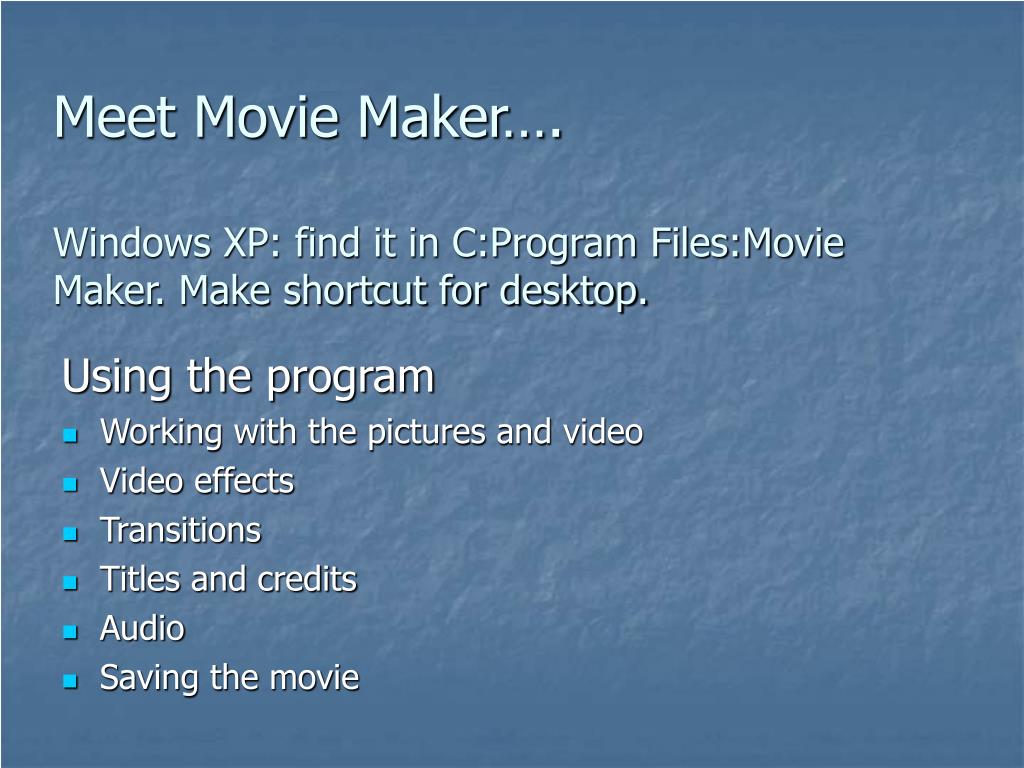 Meet Movie Maker….

Windows XP: find it in C:Program Files:Movie Maker. Make shortcut for desktop.

Using the program
- Working with the pictures and video
- Video effects
- Transitions
- Titles and credits
- Audio
- Saving the movie